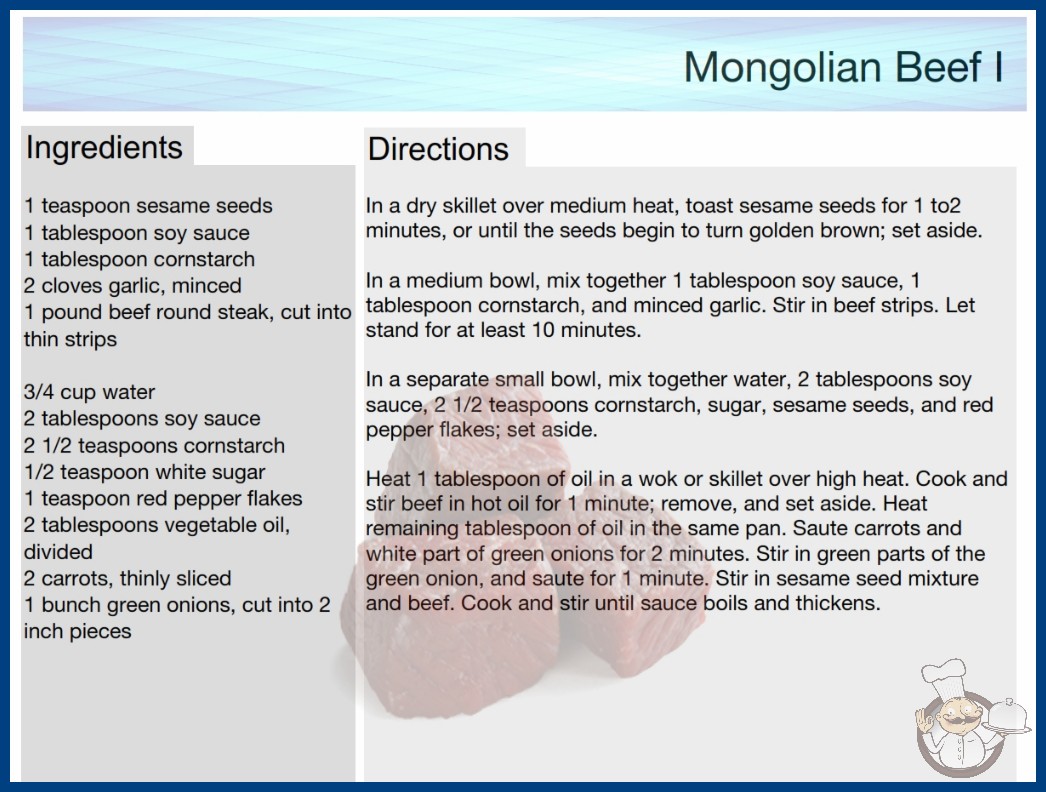 Mongolian Beef I

Ingredients

1 teaspoon sesame seeds
1 tablespoon soy sauce
1 tablespoon cornstarch
2 cloves garlic, minced
1 pound beef round steak, cut into thin strips

3/4 cup water
2 tablespoons soy sauce
2 1/2 teaspoons cornstarch
1/2 teaspoon white sugar
1 teaspoon red pepper flakes
2 tablespoons vegetable oil, divided
2 carrots, thinly sliced
1 bunch green onions, cut into 2 inch pieces

Directions

In a dry skillet over medium heat, toast sesame seeds for 1 to2 minutes, or until the seeds begin to turn golden brown; set aside.

In a medium bowl, mix together 1 tablespoon soy sauce, 1 tablespoon cornstarch, and minced garlic. Stir in beef strips. Let stand for at least 10 minutes.

In a separate small bowl, mix together water, 2 tablespoons soy sauce, 2 1/2 teaspoons cornstarch, sugar, sesame seeds, and red pepper flakes; set aside.

Heat 1 tablespoon of oil in a wok or skillet over high heat. Cook and stir beef in hot oil for 1 minute; remove, and set aside. Heat remaining tablespoon of oil in the same pan. Saute carrots and white part of green onions for 2 minutes. Stir in green parts of the green onion, and saute for 1 minute. Stir in sesame seed mixture and beef. Cook and stir until sauce boils and thickens.